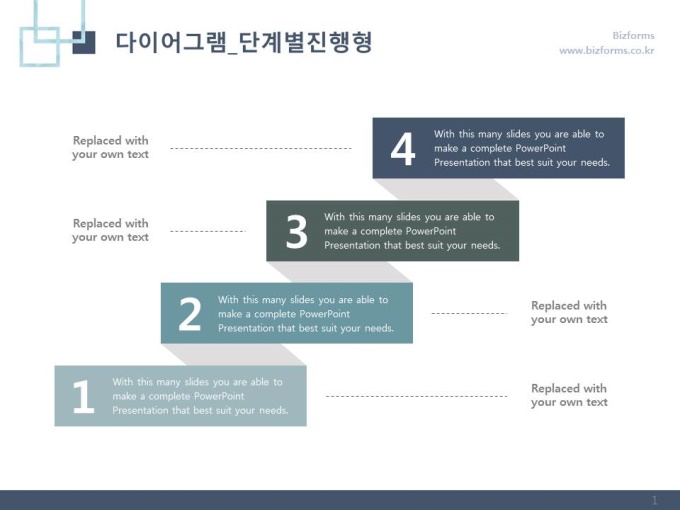 다이어그램_단계별진행형

Bizforms
www.bizforms.co.kr

Replaced with your own text

4 With this many slides you are able to make a complete PowerPoint Presentation that best suit your needs.

Replaced with your own text

3 With this many slides you are able to make a complete PowerPoint Presentation that best suit your needs.

2 With this many slides you are able to make a complete PowerPoint Presentation that best suit your needs.

Replaced with your own text

1 With this many slides you are able to make a complete PowerPoint Presentation that best suit your needs.

Replaced with your own text

1